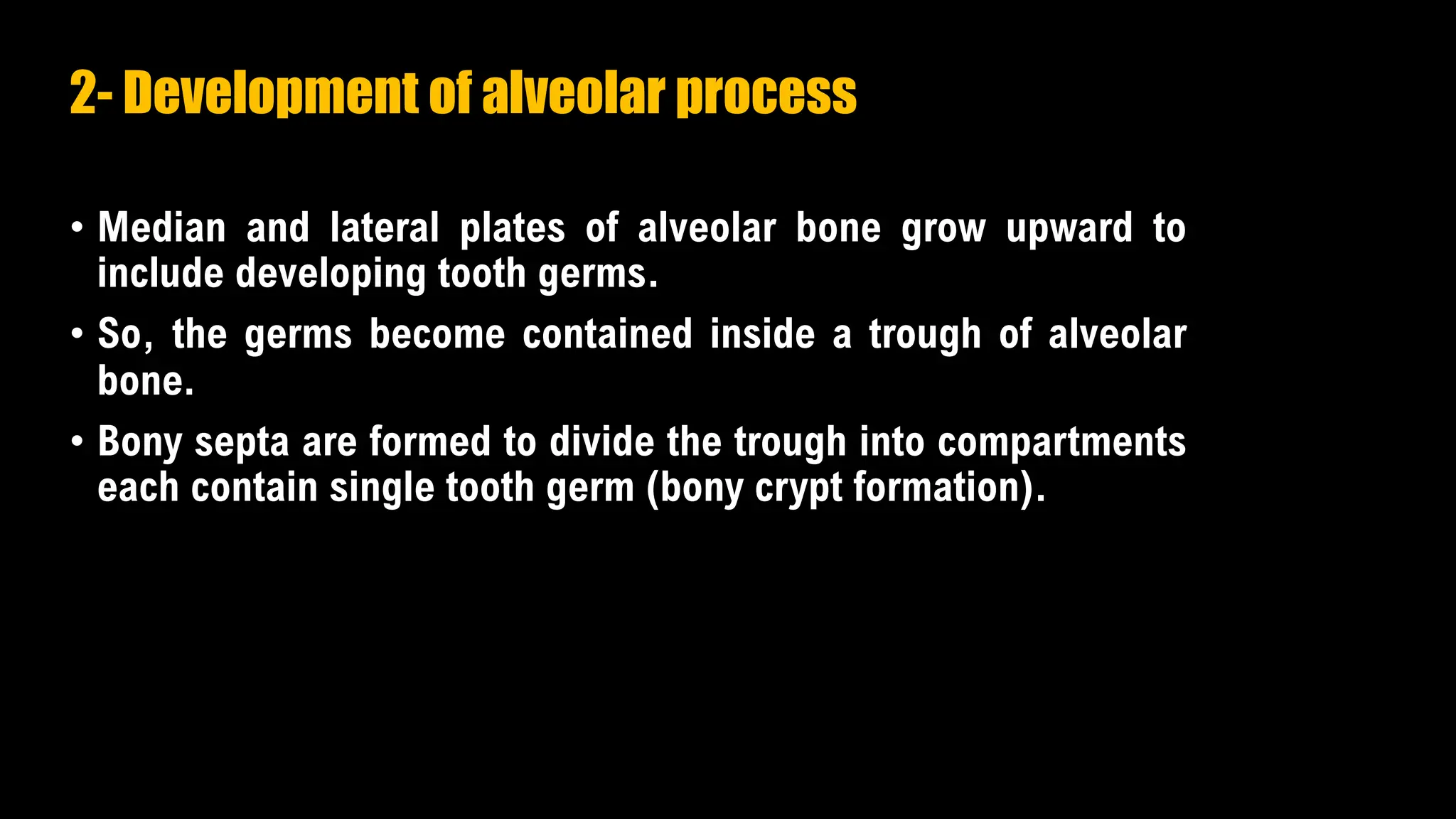 2- Development of alveolar process

• Median and lateral plates of alveolar bone grow upward to include developing tooth germs.

• So, the germs become contained inside a trough of alveolar bone.

• Bony septa are formed to divide the trough into compartments each contain single tooth germ (bony crypt formation).